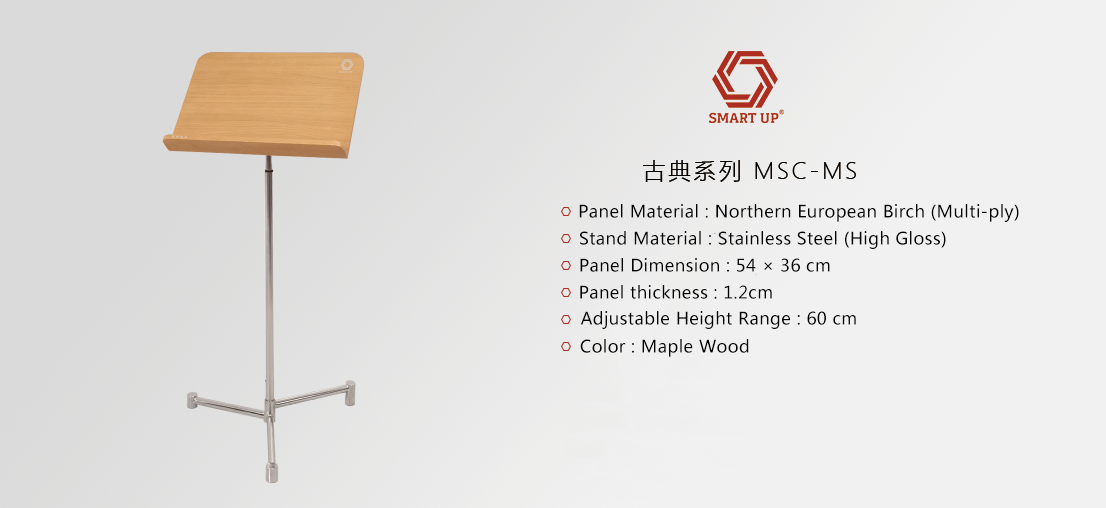 SMART UP®

古典系列 MSC-MS

○ Panel Material : Northern European Birch (Multi-ply)
○ Stand Material : Stainless Steel (High Gloss)
○ Panel Dimension : 54 × 36 cm
○ Panel thickness : 1.2cm
○ Adjustable Height Range : 60 cm
○ Color : Maple Wood